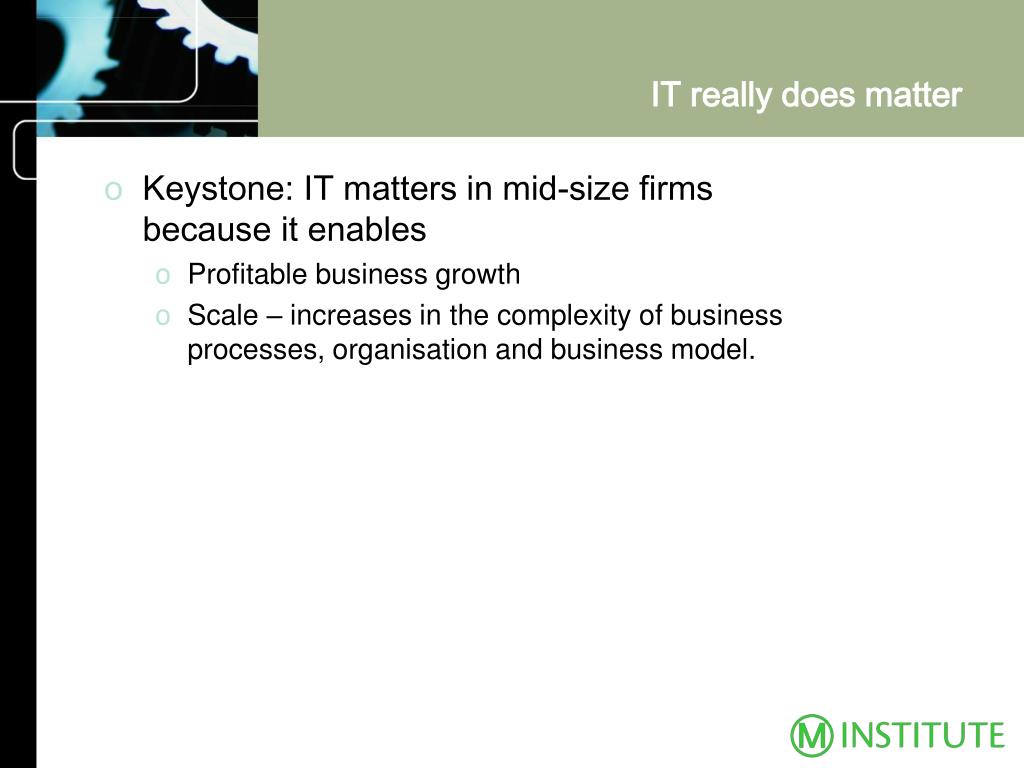 IT really does matter

o Keystone: IT matters in mid-size firms because it enables
  o Profitable business growth
  o Scale – increases in the complexity of business processes, organisation and business model.

M INSTITUTE